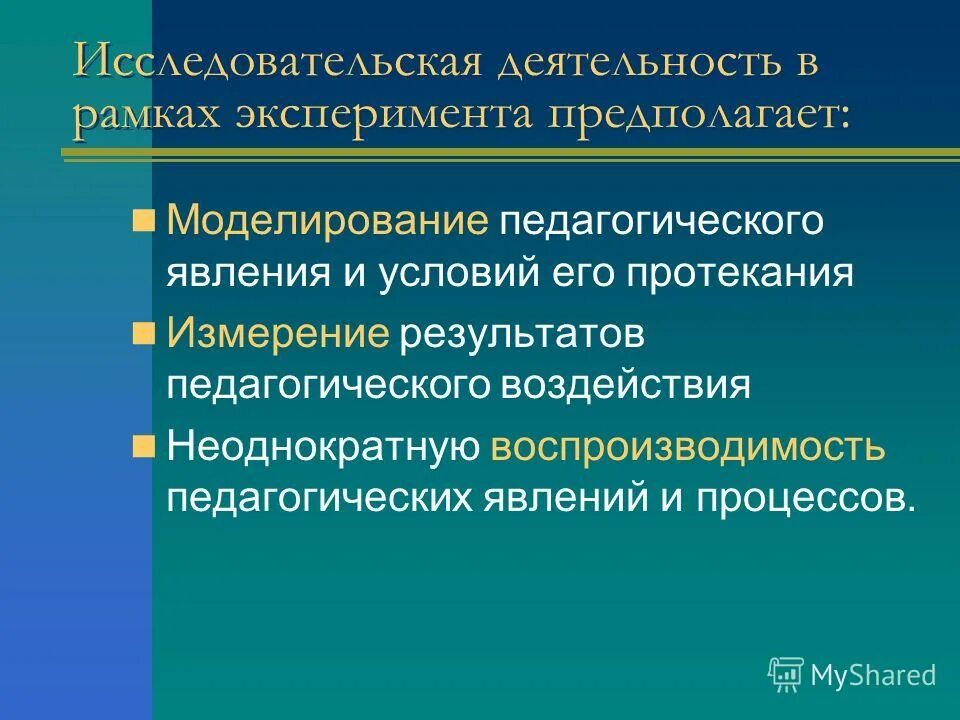 Исследовательская деятельность в рамках эксперимента предполагает:

Моделирование педагогического явления и условий его протекания

Измерение результатов педагогического воздействия

Неоднократную воспроизводимость педагогических явлений и процессов.

MyShared